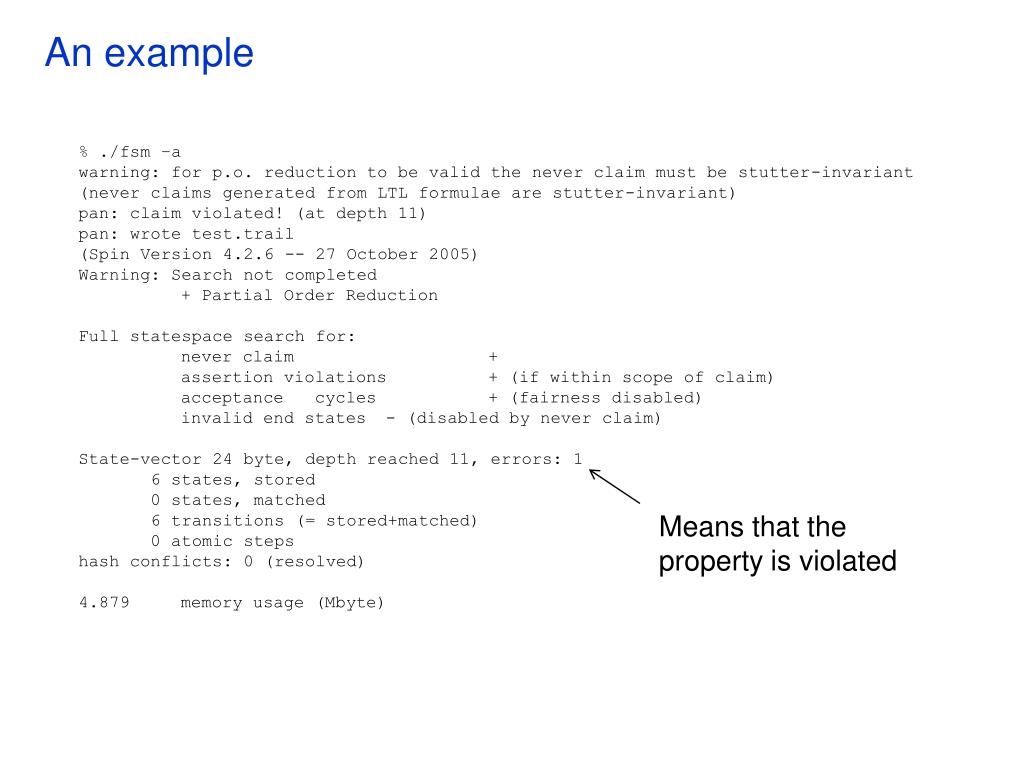 An example

% ./fsm –a
warning: for p.o. reduction to be valid the never claim must be stutter-invariant
(never claims generated from LTL formulae are stutter-invariant)
pan: claim violated! (at depth 11)
pan: wrote test.trail
(Spin Version 4.2.6 -- 27 October 2005)
Warning: Search not completed
+ Partial Order Reduction

Full statespace search for:
never claim +
assertion violations + (if within scope of claim)
acceptance cycles + (fairness disabled)
invalid end states - (disabled by never claim)

State-vector 24 byte, depth reached 11, errors: 1
6 states, stored
0 states, matched
6 transitions (= stored+matched)
0 atomic steps
hash conflicts: 0 (resolved)

4.879 memory usage (Mbyte)

Means that the property is violated